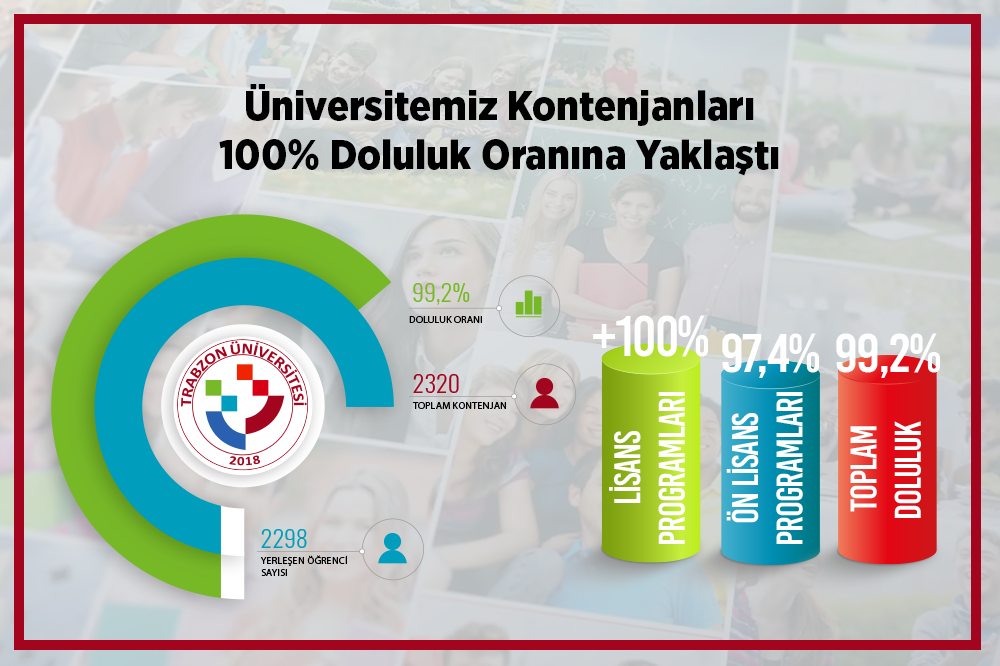 Üniversitemiz Kontenjanları 100% Doluluk Oranına Yaklaştı

TRABZON ÜNİVERSİTESİ
2018

99,2%
DOLULUK ORANI

2320
TOPLAM KONTENJAN

2298
YERLEŞEN ÖĞRENCİ SAYISI

+100%
LİSANS PROGRAMLARI

97,4%
ÖN LİSANS PROGRAMLARI

99,2%
TOPLAM DOLULUK